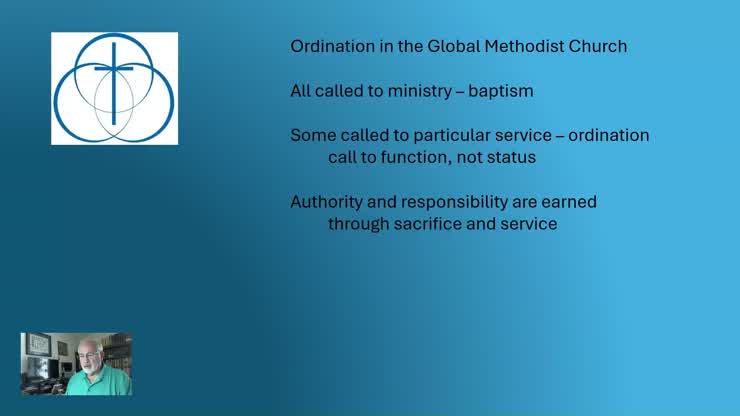 Ordination in the Global Methodist Church

All called to ministry – baptism

Some called to particular service – ordination
call to function, not status

Authority and responsibility are earned
through sacrifice and service